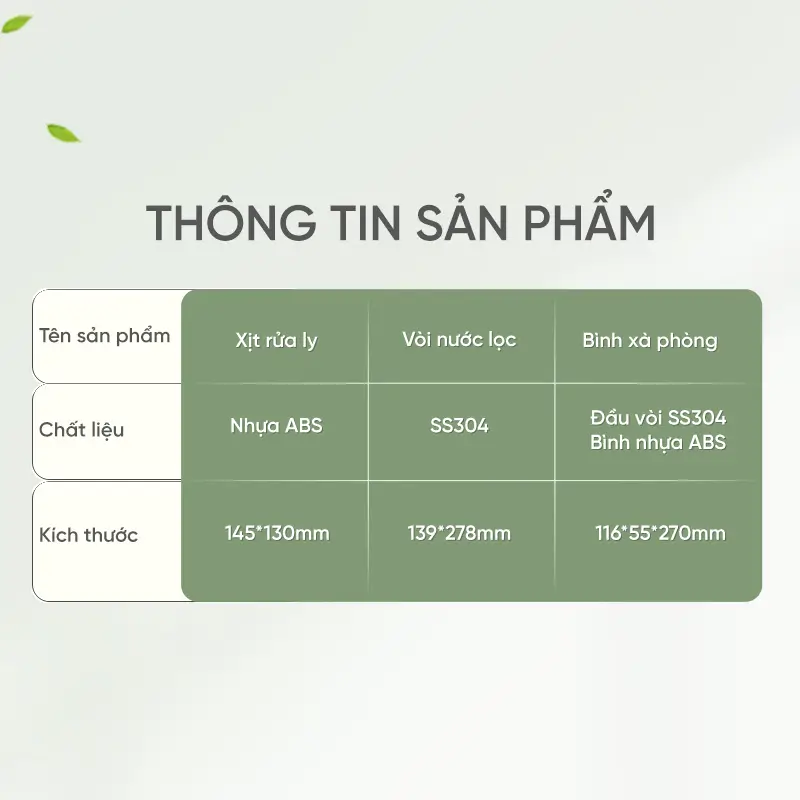 THÔNG TIN SẢN PHẨM

| Tên sản phẩm | Xịt rửa ly | Vòi nước lọc | Bình xà phòng |
|---|---|---|---|
| Chất liệu | Nhựa ABS | SS304 | Đầu vòi SS304 Bình nhựa ABS |
| Kích thước | 145*130mm | 139*278mm | 116*55*270mm |